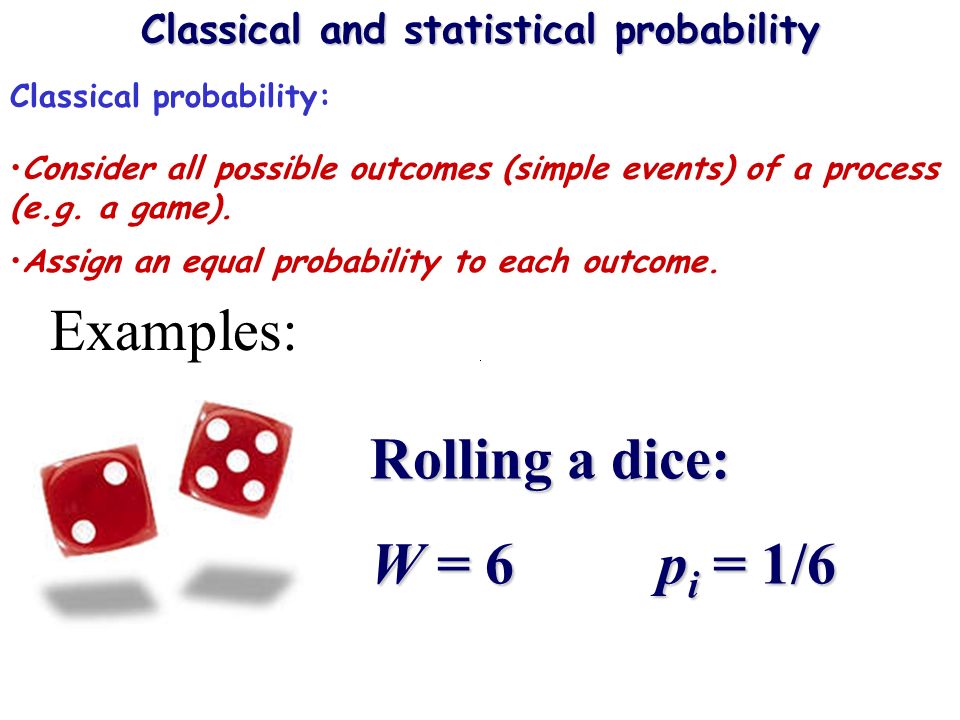 Classical and statistical probability

Classical probability:

•Consider all possible outcomes (simple events) of a process (e.g. a game).

•Assign an equal probability to each outcome.

Examples:

Rolling a dice:

$W = 6$ $p_i = 1/6$